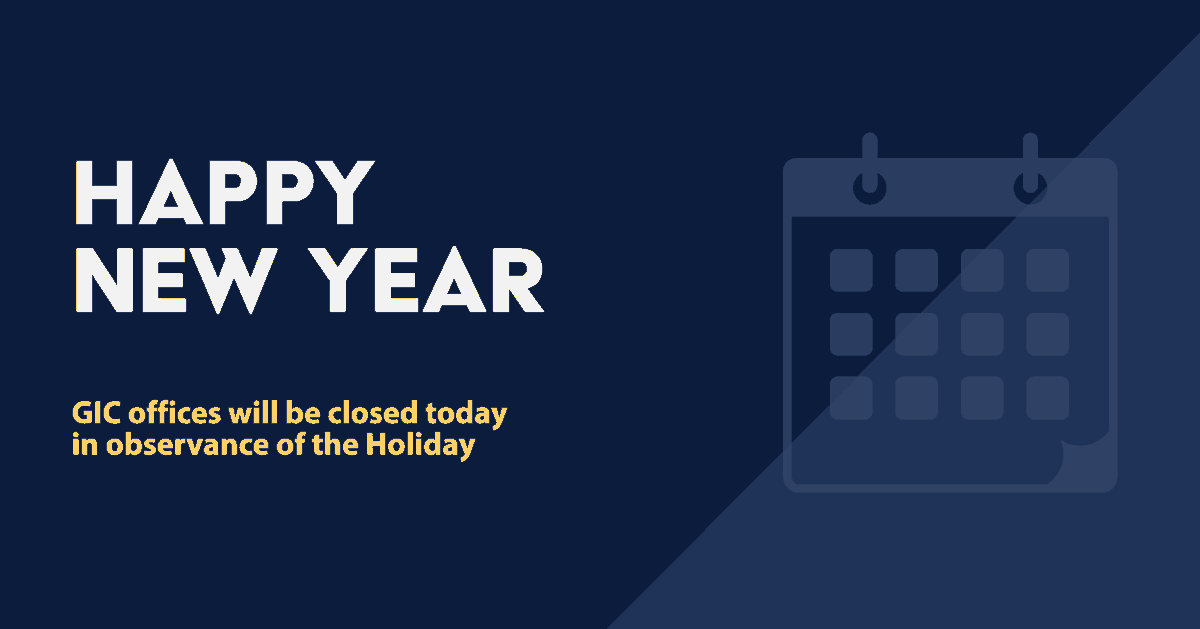 HAPPY
NEW YEAR

GIC offices will be closed today
in observance of the Holiday